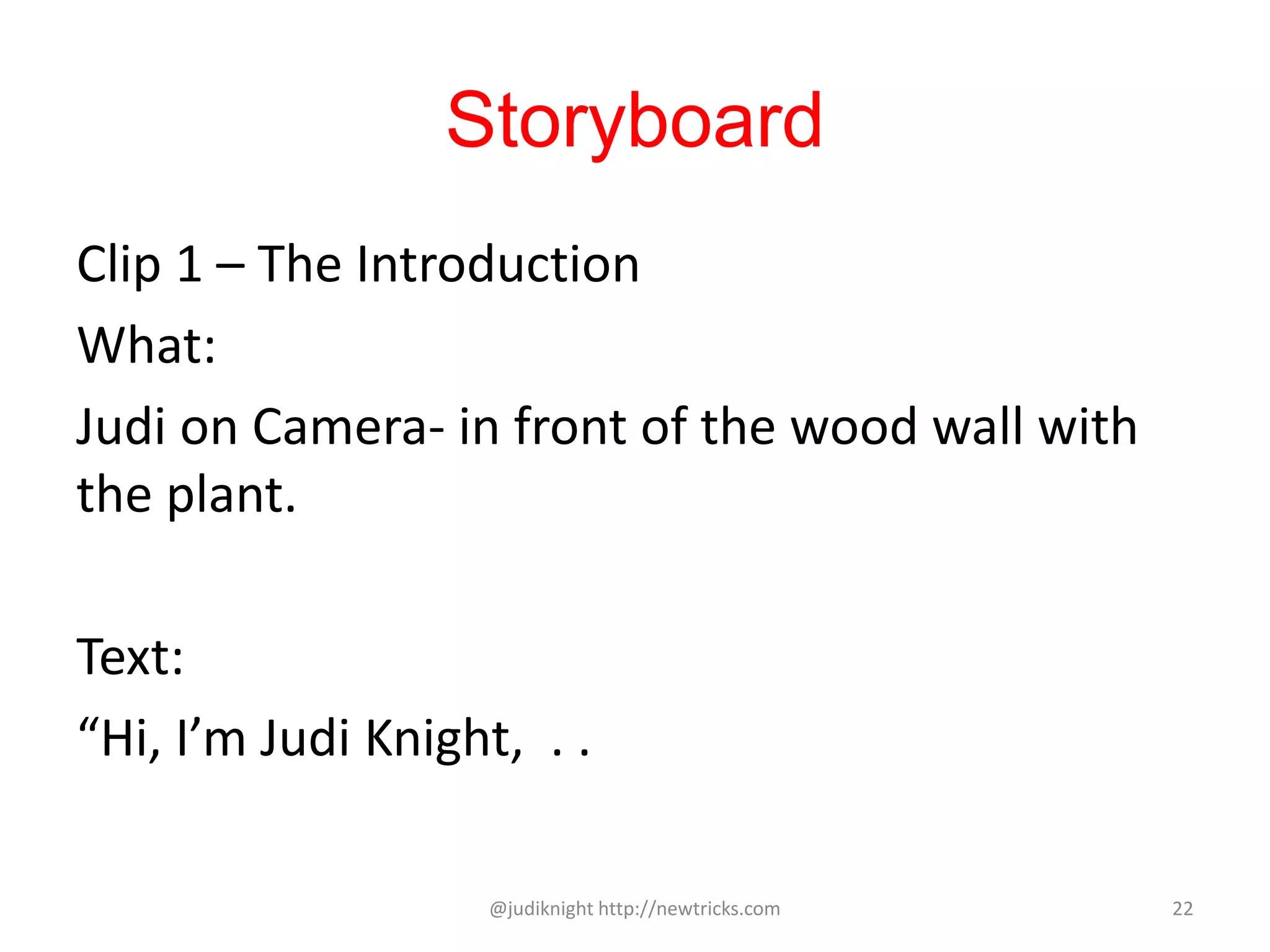 Storyboard

Clip 1 – The Introduction

What:

Judi on Camera- in front of the wood wall with the plant.

Text:

“Hi, I’m Judi Knight,  . .

@judiknight http://newtricks.com

22